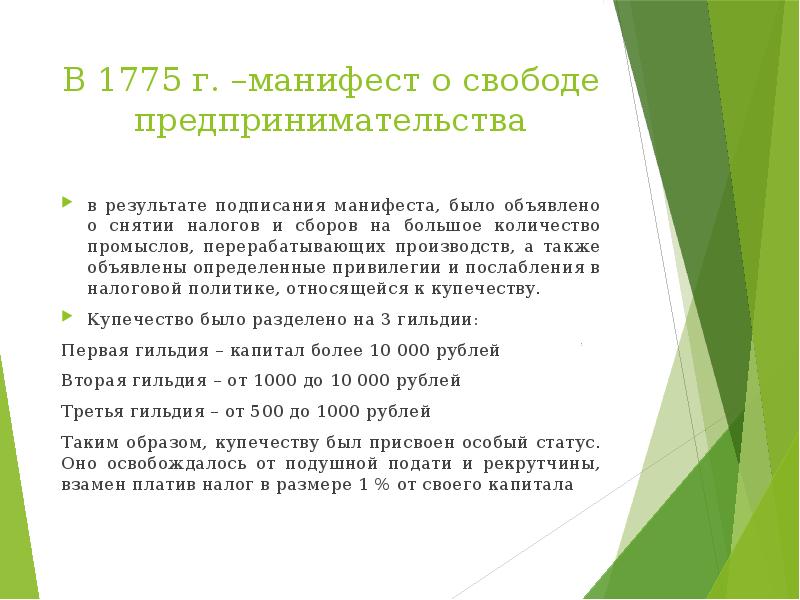 В 1775 г. –манифест о свободе предпринимательства

в результате подписания манифеста, было объявлено о снятии налогов и сборов на большое количество промыслов, перерабатывающих производств, а также объявлены определенные привилегии и послабления в налоговой политике, относящейся к купечеству.

Купечество было разделено на 3 гильдии:

Первая гильдия – капитал более 10 000 рублей

Вторая гильдия – от 1000 до 10 000 рублей

Третья гильдия – от 500 до 1000 рублей

Таким образом, купечеству был присвоен особый статус. Оно освобождалось от подушной подати и рекрутчины, взамен платив налог в размере 1 % от своего капитала